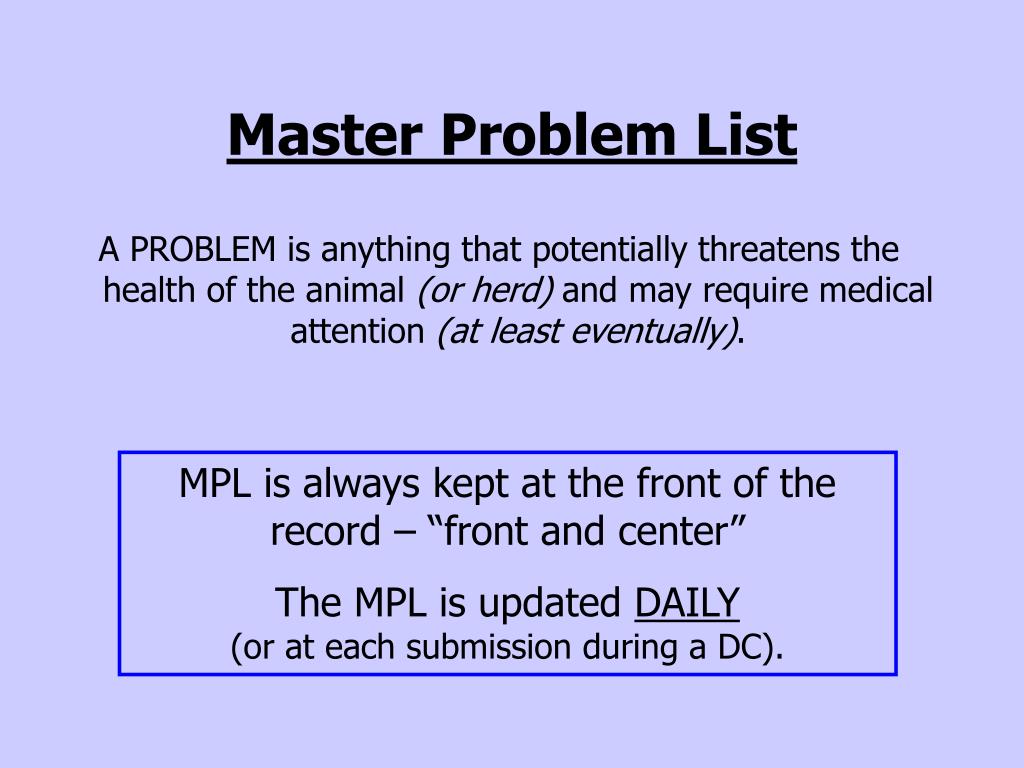 Master Problem List

A PROBLEM is anything that potentially threatens the health of the animal (or herd) and may require medical attention (at least eventually).

MPL is always kept at the front of the record – “front and center”

The MPL is updated DAILY
(or at each submission during a DC).